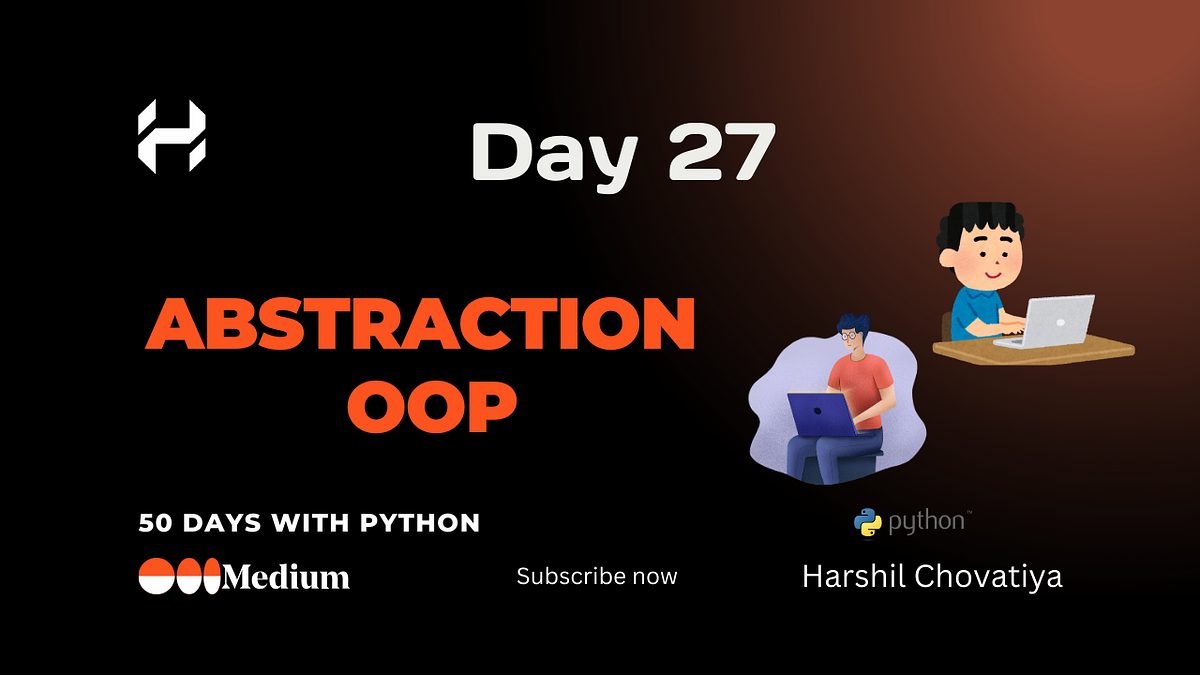 Day 27

ABSTRACTION
OOP

50 DAYS WITH PYTHON

Medium

Subscribe now

python™

Harshil Chovatiya